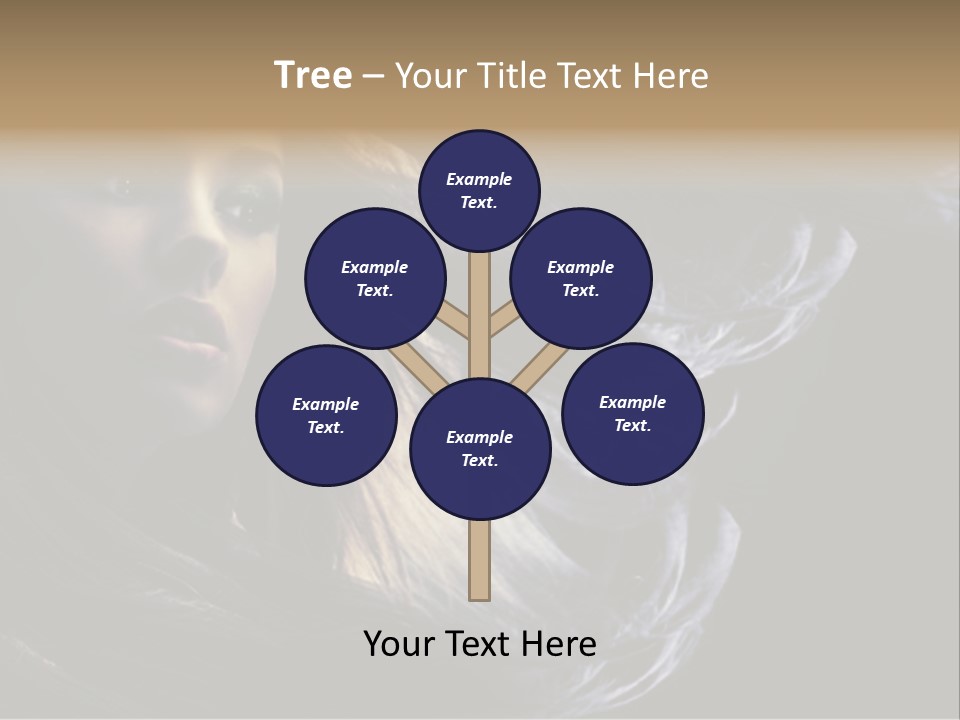 Tree – Your Title Text Here

Example Text.

Example Text.

Example Text.

Example Text.

Example Text.

Example Text.

Your Text Here